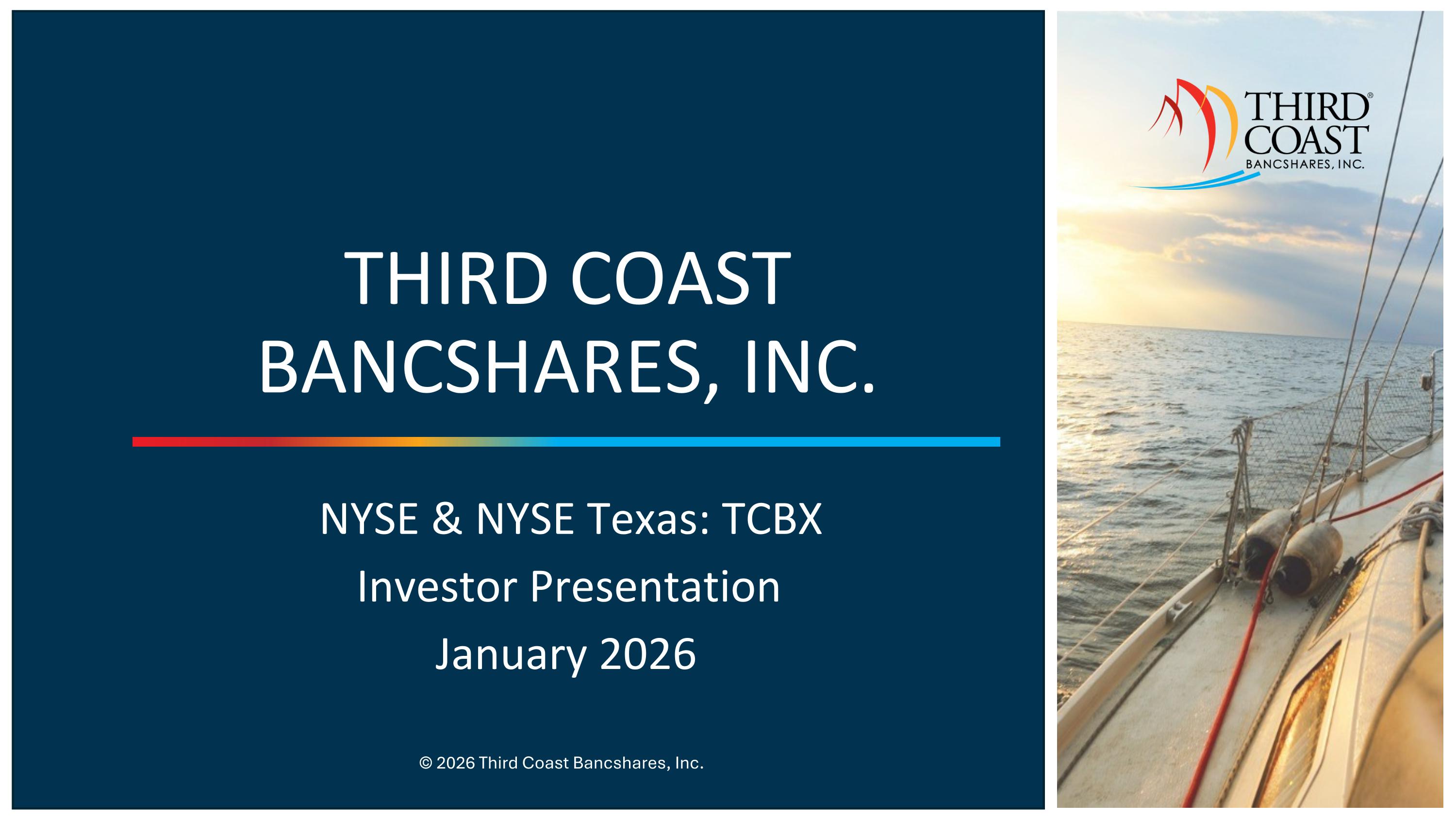 THIRD COAST BANCSHARES, INC.

NYSE & NYSE Texas: TCBX
Investor Presentation
January 2026

© 2026 Third Coast Bancshares, Inc.

THIRD® COAST BANCSHARES, INC.